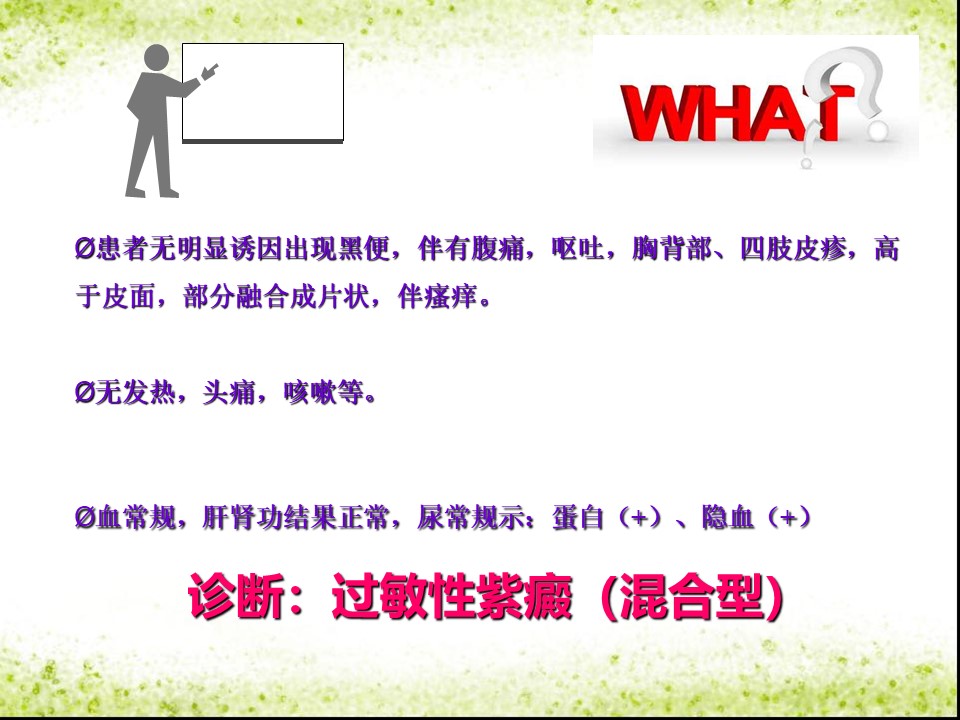 WHAT?

Ø患者无明显诱因出现黑便，伴有腹痛，呕吐，胸背部、四肢皮疹，高于皮面，部分融合成片状，伴瘙痒。

Ø无发热，头痛，咳嗽等。

Ø血常规，肝肾功结果正常，尿常规示：蛋白（+）、隐血（+）

诊断：过敏性紫癜（混合型）